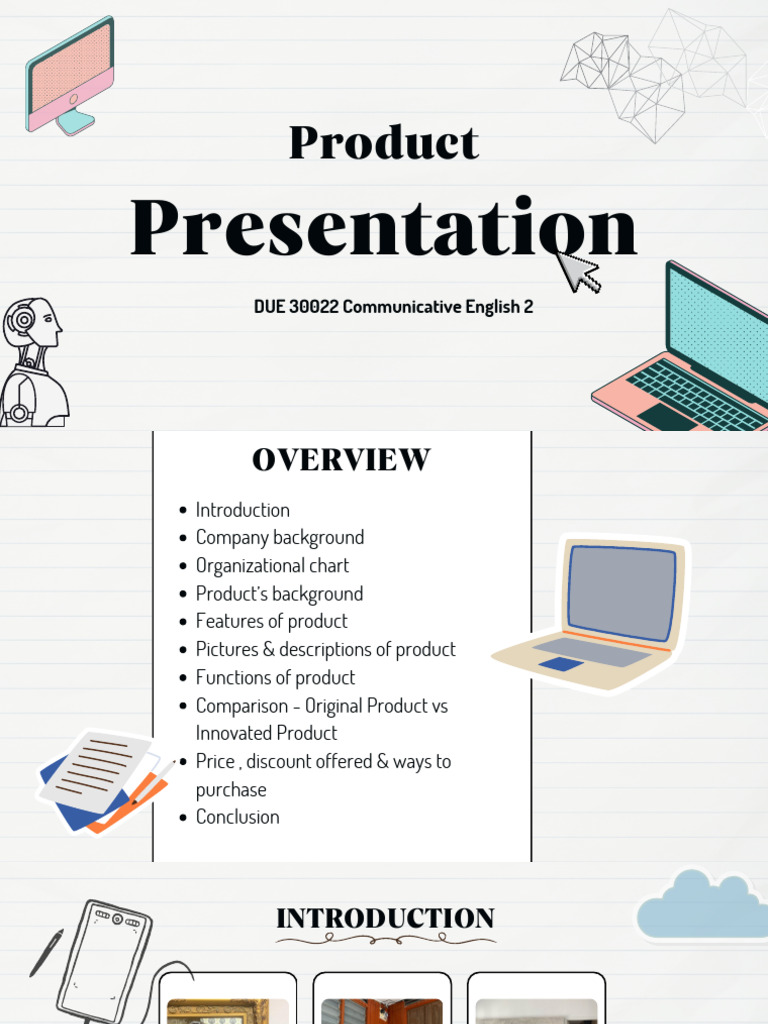 Product

Presentation

DUE 30022 Communicative English 2

OVERVIEW

- Introduction
- Company background
- Organizational chart
- Product's background
- Features of product
- Pictures & descriptions of product
- Functions of product
- Comparison - Original Product vs Innovated Product
- Price , discount offered & ways to purchase
- Conclusion

INTRODUCTION